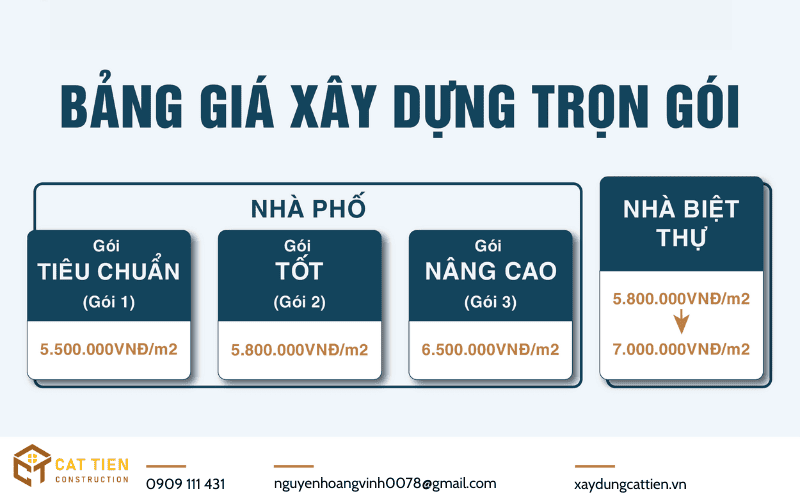 BẢNG GIÁ XÂY DỰNG TRỌN GÓI

NHÀ PHỐ

Gói
TIÊU CHUẨN
(Gói 1)

5.500.000VNĐ/m2

Gói
TỐT
(Gói 2)

5.800.000VNĐ/m2

Gói
NÂNG CAO
(Gói 3)

6.500.000VNĐ/m2

NHÀ BIỆT THỰ

5.800.000VNĐ/m2

7.000.000VNĐ/m2

CAT TIEN
CONSTRUCTION

0909 111 431

nguyenhoangvinh0078@gmail.com

xaydungcattien.vn